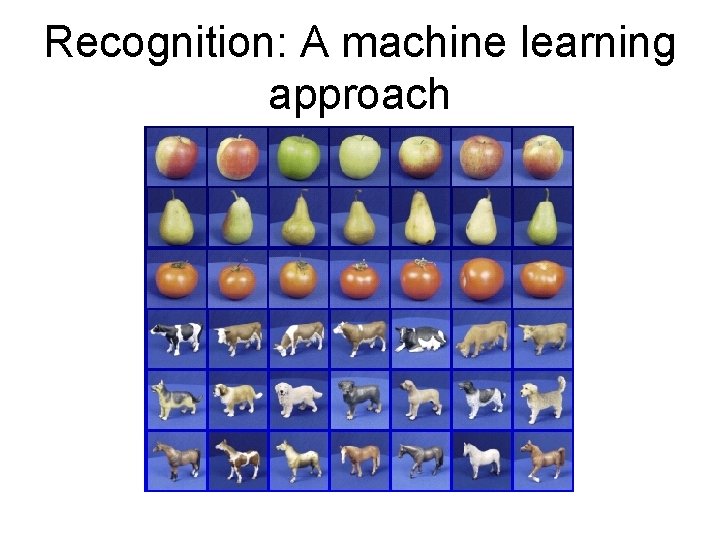 Recognition: A machine learning approach